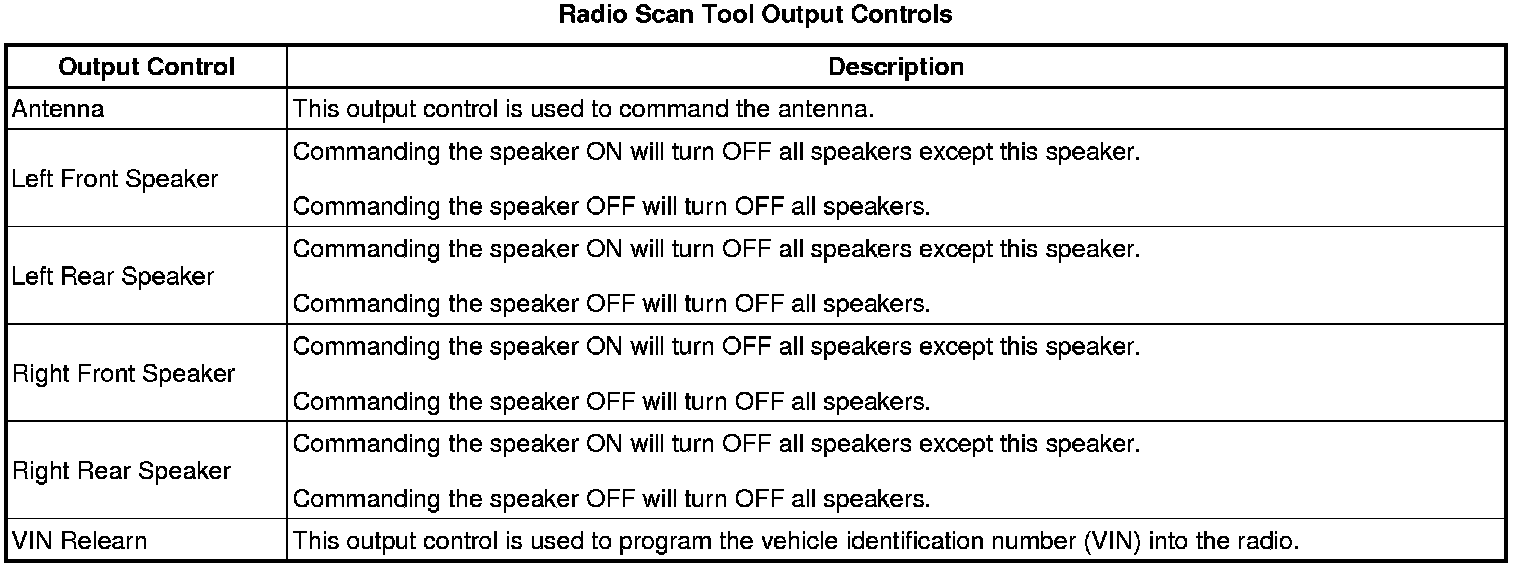 Radio Scan Tool Output Controls

| Output Control | Description |
|---|---|
| Antenna | This output control is used to command the antenna. |
| Left Front Speaker | Commanding the speaker ON will turn OFF all speakers except this speaker.<br><br>Commanding the speaker OFF will turn OFF all speakers. |
| Left Rear Speaker | Commanding the speaker ON will turn OFF all speakers except this speaker.<br><br>Commanding the speaker OFF will turn OFF all speakers. |
| Right Front Speaker | Commanding the speaker ON will turn OFF all speakers except this speaker.<br><br>Commanding the speaker OFF will turn OFF all speakers. |
| Right Rear Speaker | Commanding the speaker ON will turn OFF all speakers except this speaker.<br><br>Commanding the speaker OFF will turn OFF all speakers. |
| VIN Relearn | This output control is used to program the vehicle identification number (VIN) into the radio. |